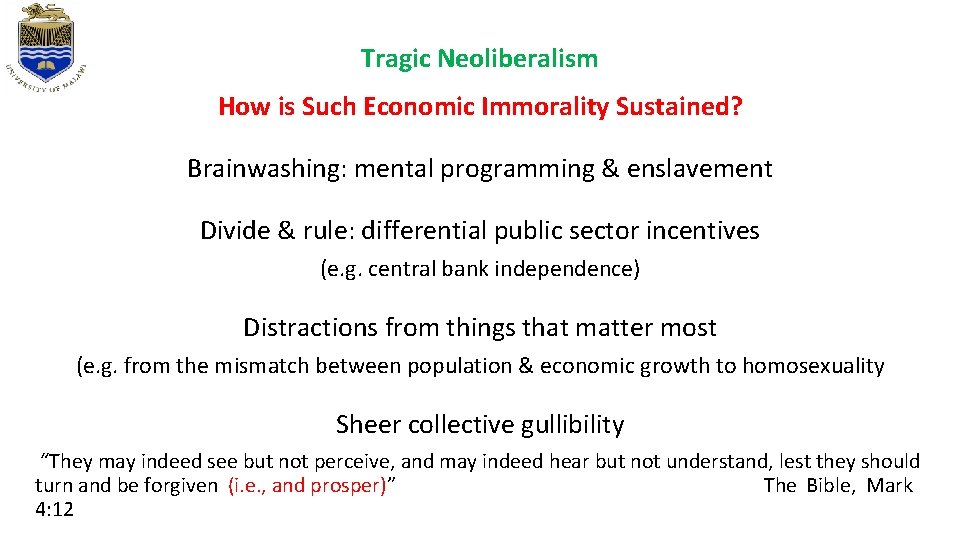 UNIVERSITY OF MALAWI

Tragic Neoliberalism

How is Such Economic Immorality Sustained?

Brainwashing: mental programming & enslavement

Divide & rule: differential public sector incentives

(e.g. central bank independence)

Distractions from things that matter most

(e.g. from the mismatch between population & economic growth to homosexuality

Sheer collective gullibility

"They may indeed see but not perceive, and may indeed hear but not understand, lest they should turn and be forgiven (i.e., and prosper)" The Bible, Mark 4:12